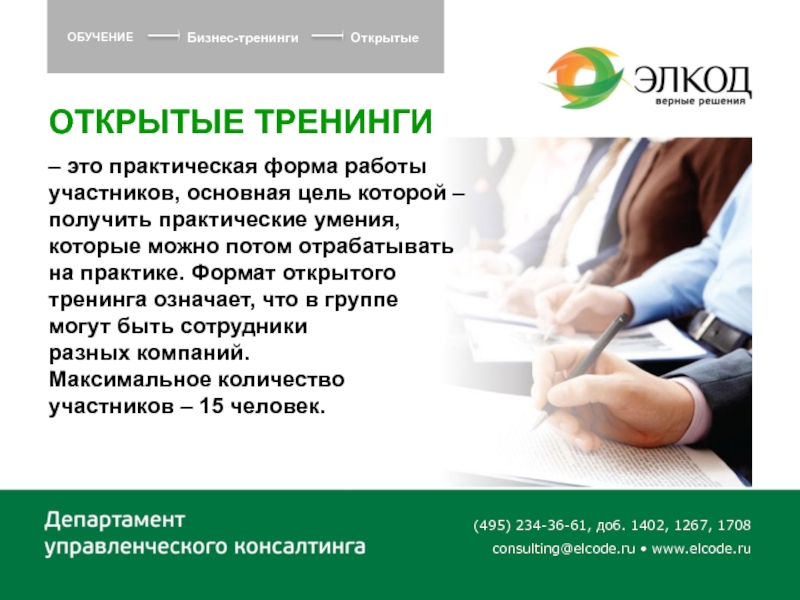 ОБУЧЕНИЕ Бизнес-тренинги Открытые

ЭЛКОД
верные решения

ОТКРЫТЫЕ ТРЕНИНГИ

– это практическая форма работы участников, основная цель которой – получить практические умения, которые можно потом отрабатывать на практике. Формат открытого тренинга означает, что в группе могут быть сотрудники разных компаний.
Максимальное количество участников – 15 человек.

Департамент управленческого консалтинга

(495) 234-36-61, доб. 1402, 1267, 1708
consulting@elcode.ru • www.elcode.ru